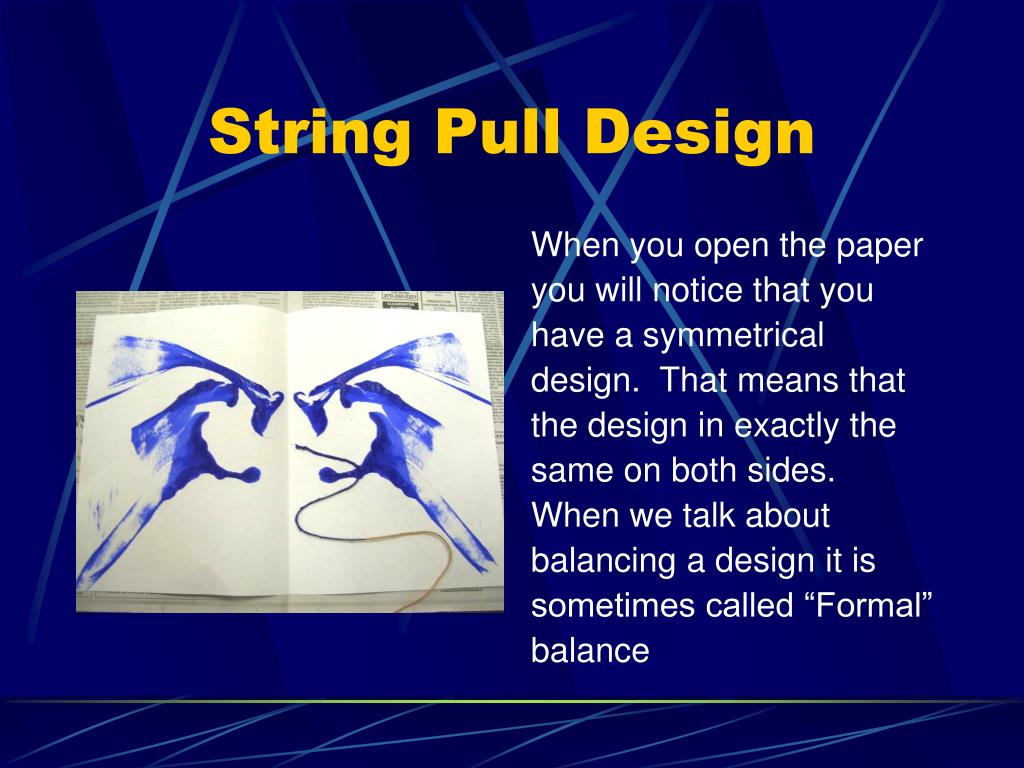 String Pull Design

When you open the paper you will notice that you have a symmetrical design. That means that the design in exactly the same on both sides. When we talk about balancing a design it is sometimes called “Formal” balance